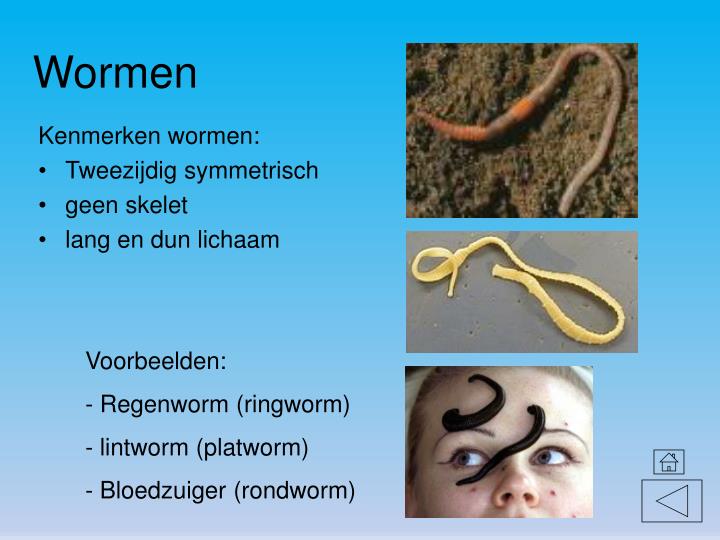 Wormen

Kenmerken wormen:
• Tweezijdig symmetrisch
• geen skelet
• lang en dun lichaam

Voorbeelden:
- Regenworm (ringworm)
- lintworm (platworm)
- Bloedzuiger (rondworm)